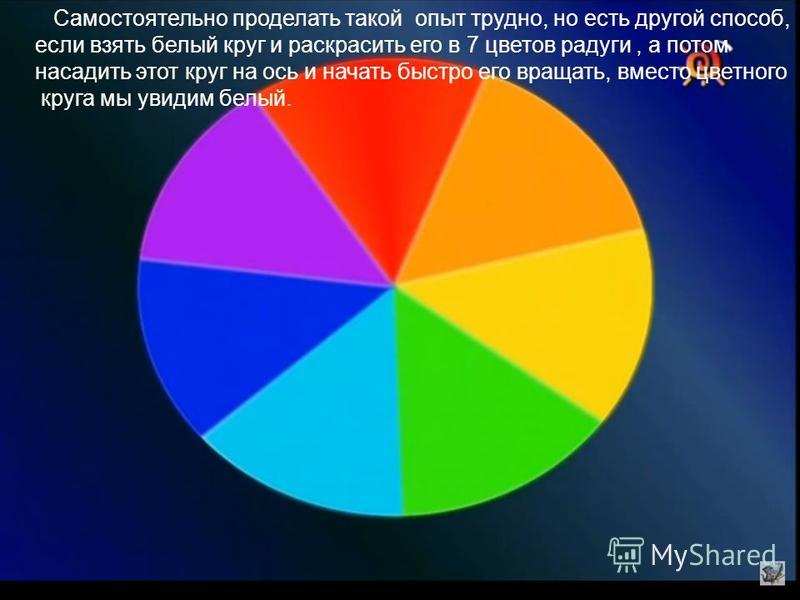 Самостоятельно проделать такой опыт трудно, но есть другой способ, если взять белый круг и раскрасить его в 7 цветов радуги , а потом насадить этот круг на ось и начать быстро его вращать, вместо цветного круга мы увидим белый.

MyShared